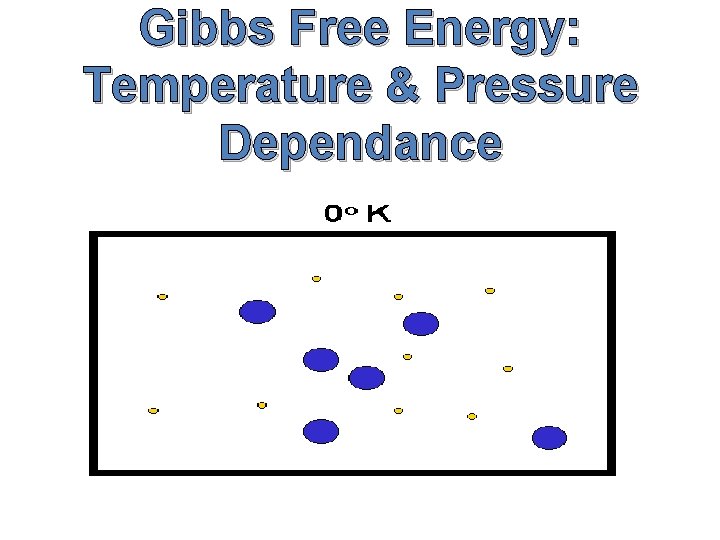 Gibbs Free Energy: Temperature & Pressure Dependance

0° K